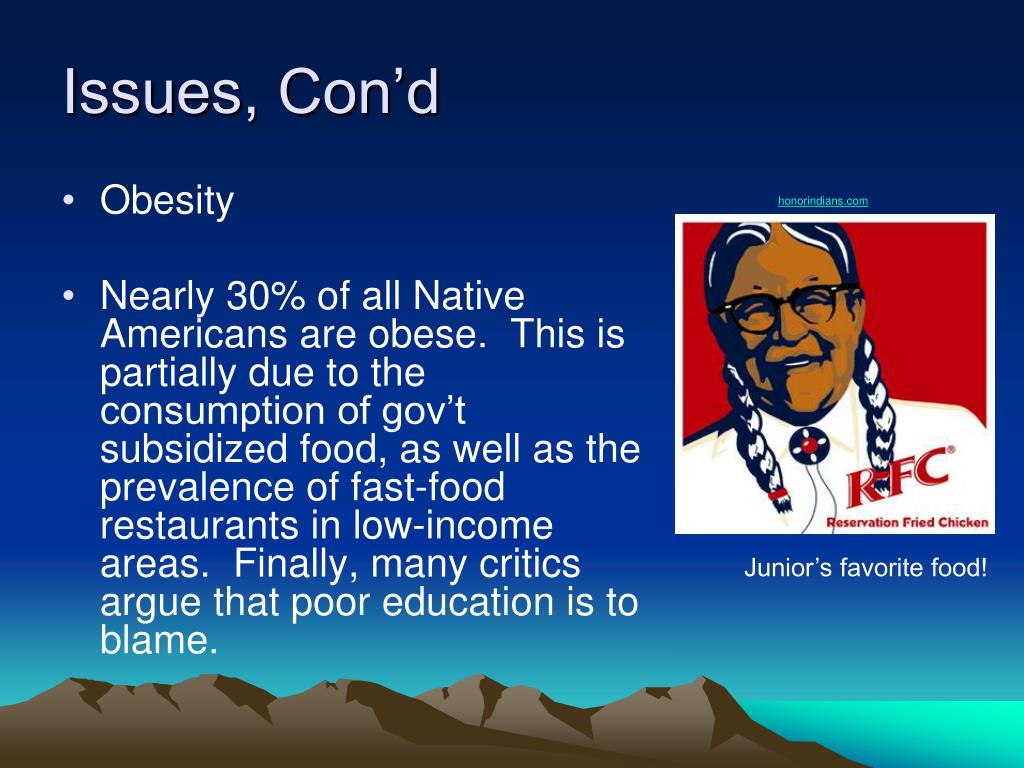 Issues, Con’d

• Obesity

• Nearly 30% of all Native Americans are obese.  This is partially due to the consumption of gov’t subsidized food, as well as the prevalence of fast-food restaurants in low-income areas.  Finally, many critics argue that poor education is to blame.

honorindians.com

RFC®
Reservation Fried Chicken

Junior’s favorite food!